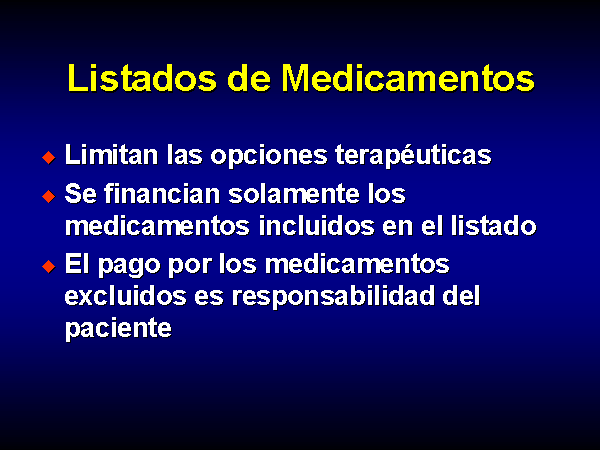 Listados de Medicamentos

◆ Limitan las opciones terapéuticas

◆ Se financian solamente los medicamentos incluidos en el listado

◆ El pago por los medicamentos excluidos es responsabilidad del paciente